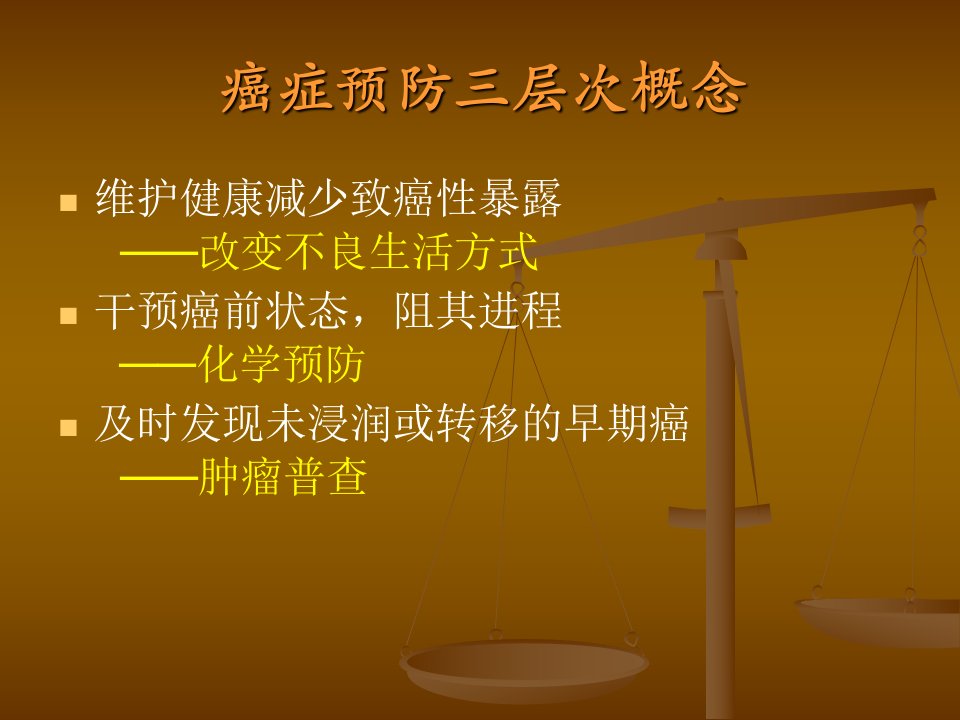 癌症预防三层次概念

■ 维护健康减少致癌性暴露
——改变不良生活方式

■ 干预癌前状态，阻其进程
——化学预防

■ 及时发现未浸润或转移的早期癌
——肿瘤普查